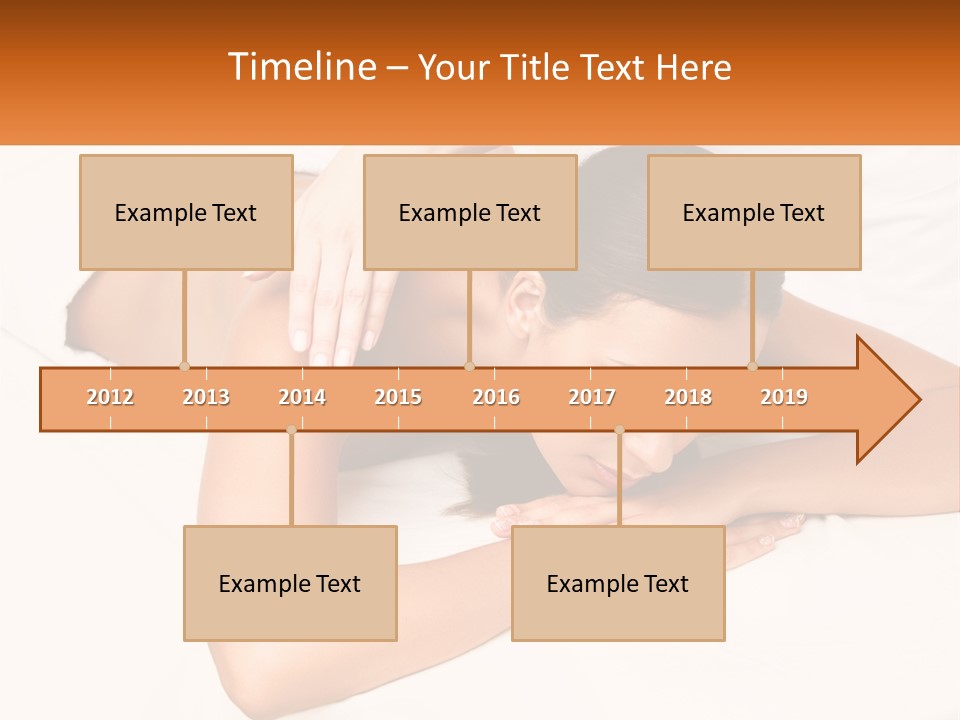 Timeline – Your Title Text Here

Example Text

Example Text

Example Text

2012 2013 2014 2015 2016 2017 2018 2019

Example Text

Example Text